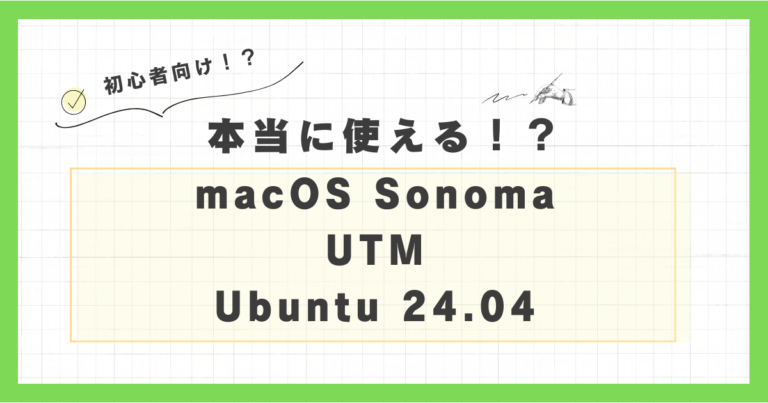 初心者向け！？

本当に使える！？

macOS Sonoma
UTM
Ubuntu 24.04